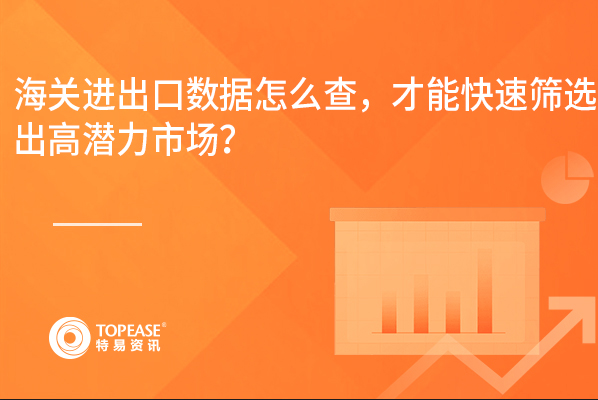 海关进出口数据怎么查，才能快速筛选出高潜力市场？

TOPEASE®
特易资讯